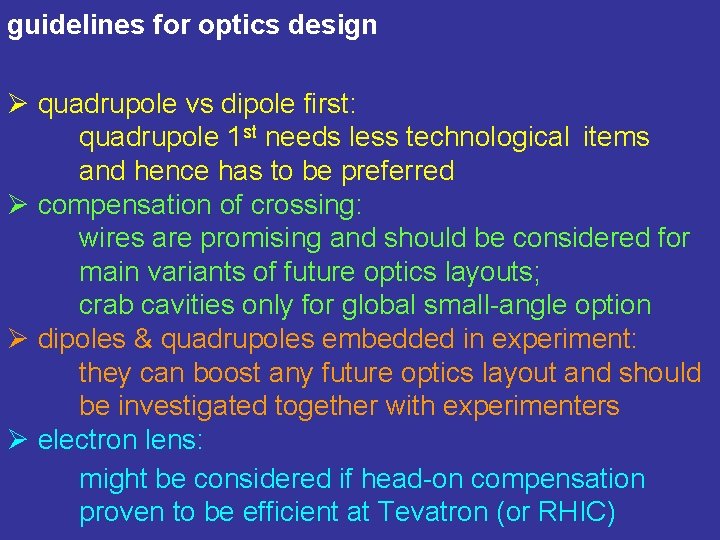 guidelines for optics design

➢ quadrupole vs dipole first:
quadrupole 1$^{st}$ needs less technological items and hence has to be preferred

➢ compensation of crossing:
wires are promising and should be considered for main variants of future optics layouts;
crab cavities only for global small-angle option

➢ dipoles & quadrupoles embedded in experiment:
they can boost any future optics layout and should be investigated together with experimenters

➢ electron lens:
might be considered if head-on compensation proven to be efficient at Tevatron (or RHIC)